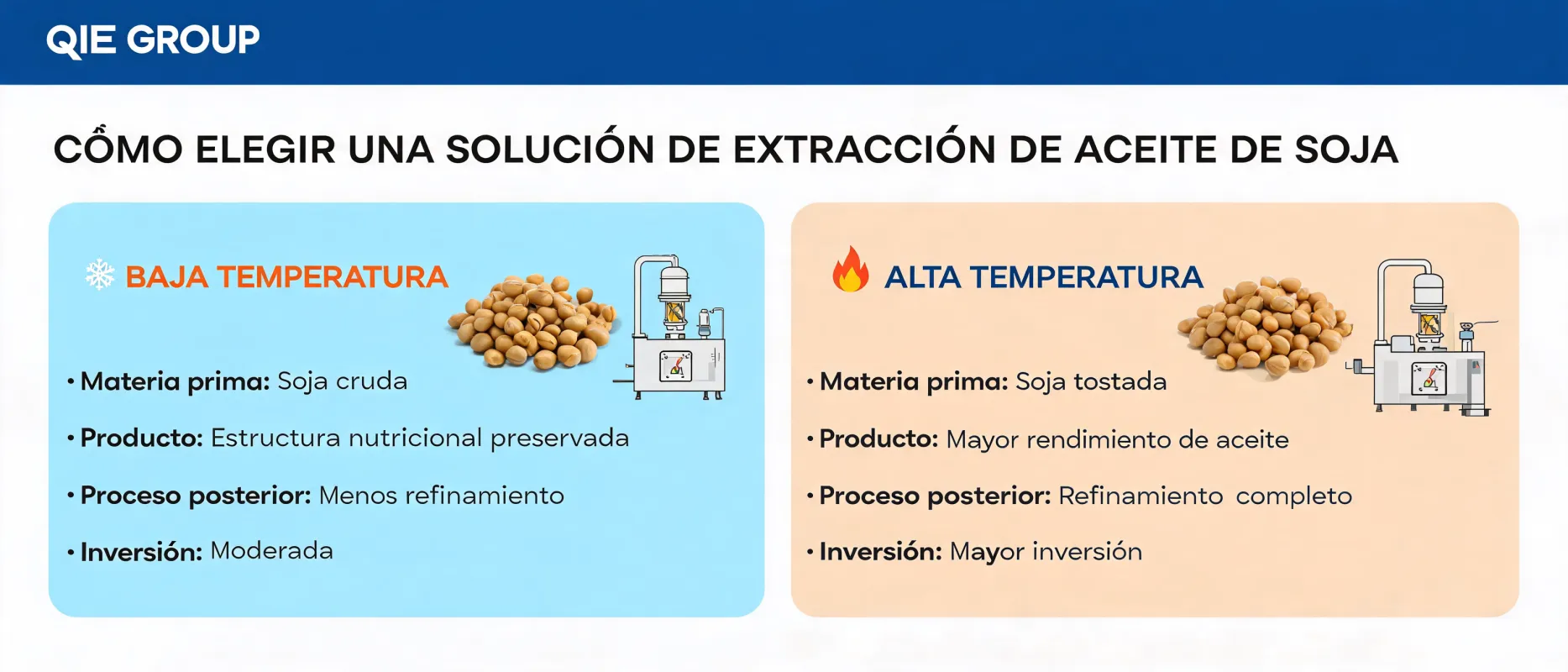 QIE GROUP

CỐMO ELEGIR UNA SOLUCIÓN DE EXTRACCIÓN DE ACEITE DE SOJA

BAJA TEMPERATURA

• Materia prima: Soja cruda
• Producto: Estructura nutricional preservada
• Proceso posterior: Menos refinamiento
• Inversión: Moderada

ALTA TEMPERATURA

• Materia prima: Soja tostada
• Producto: Mayor rendimiento de aceite
• Proceso posterior: Refinamiento completo
• Inversión: Mayor inversión